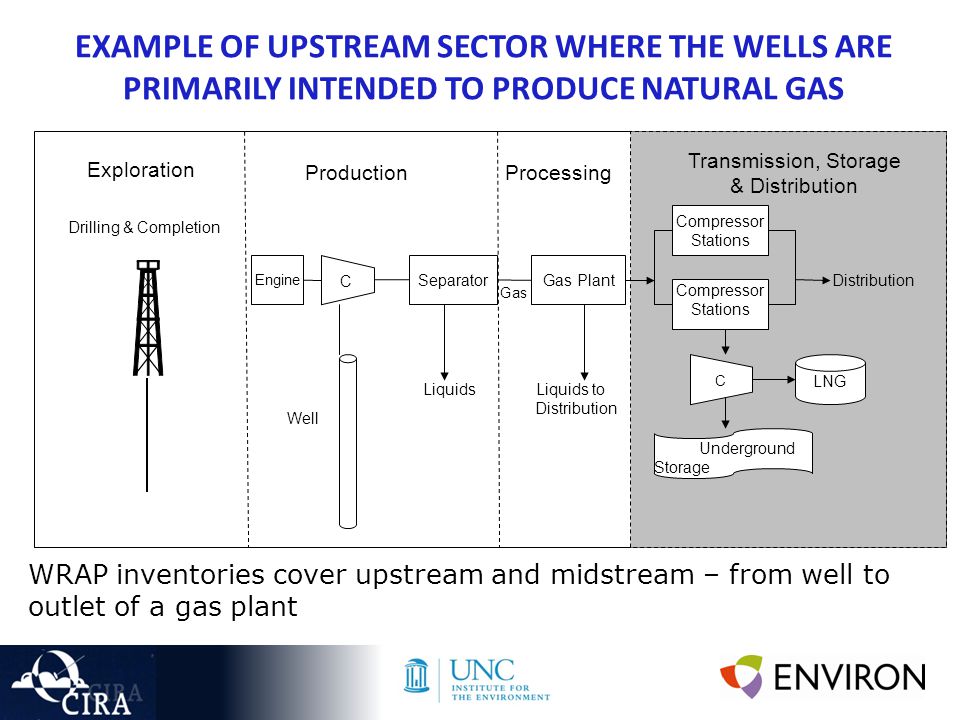 EXAMPLE OF UPSTREAM SECTOR WHERE THE WELLS ARE PRIMARILY INTENDED TO PRODUCE NATURAL GAS

Exploration

Drilling & Completion

Production

Engine

C

Separator

Well

Liquids

Processing

Gas

Gas Plant

Liquids to Distribution

Transmission, Storage & Distribution

Compressor Stations

Compressor Stations

Distribution

C

LNG

Underground Storage

WRAP inventories cover upstream and midstream – from well to outlet of a gas plant

CIRA

UNC INSTITUTE FOR THE ENVIRONMENT

ENVIRON